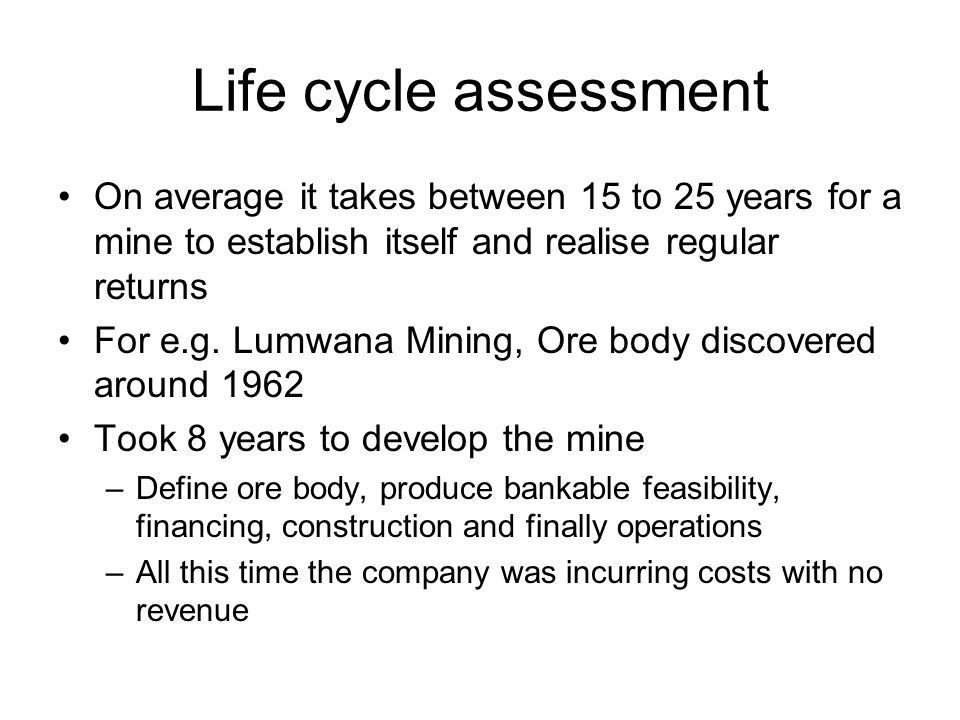 Life cycle assessment

• On average it takes between 15 to 25 years for a mine to establish itself and realise regular returns
• For e.g. Lumwana Mining, Ore body discovered around 1962
• Took 8 years to develop the mine
– Define ore body, produce bankable feasibility, financing, construction and finally operations
– All this time the company was incurring costs with no revenue